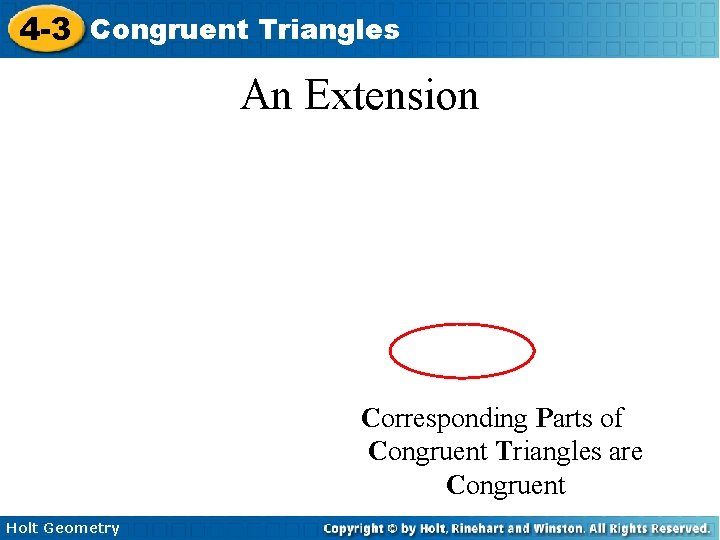 4-3 Congruent Triangles

An Extension

Corresponding Parts of Congruent Triangles are Congruent

Holt Geometry

Copyright © by Holt, Rinehart and Winston. All Rights Reserved.